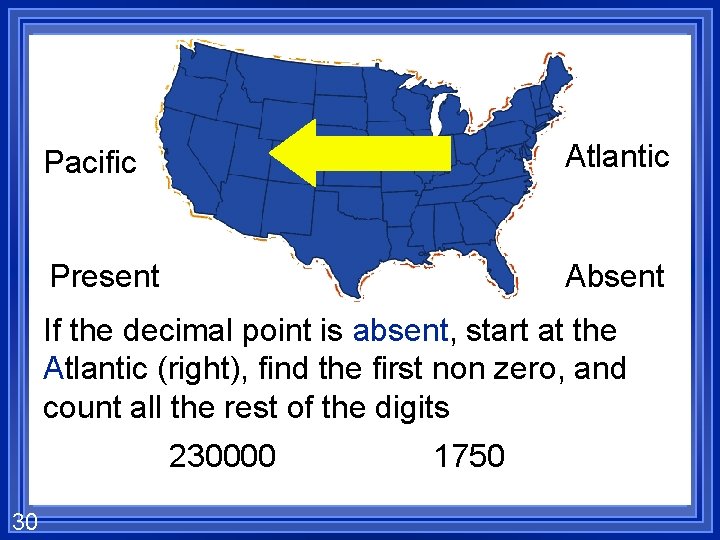 Pacific

Atlantic

Present

Absent

If the decimal point is absent, start at the Atlantic (right), find the first non zero, and count all the rest of the digits

230000 1750

30